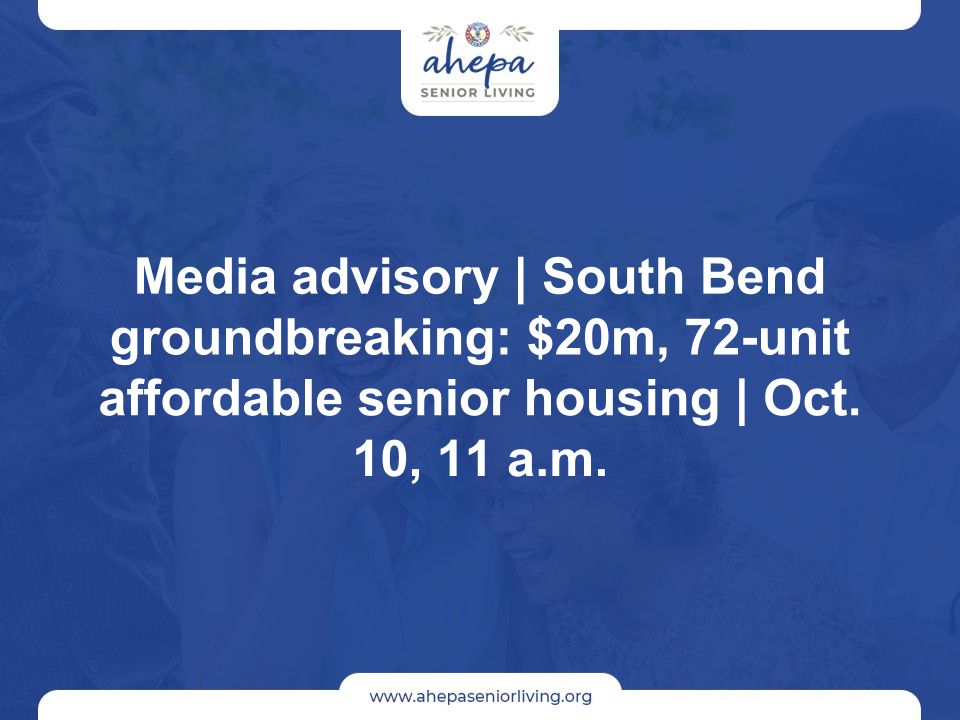 ahepa
SENIOR LIVING

Media advisory | South Bend groundbreaking: \$20m, 72-unit affordable senior housing | Oct. 10, 11 a.m.

www.ahepaseniorliving.org